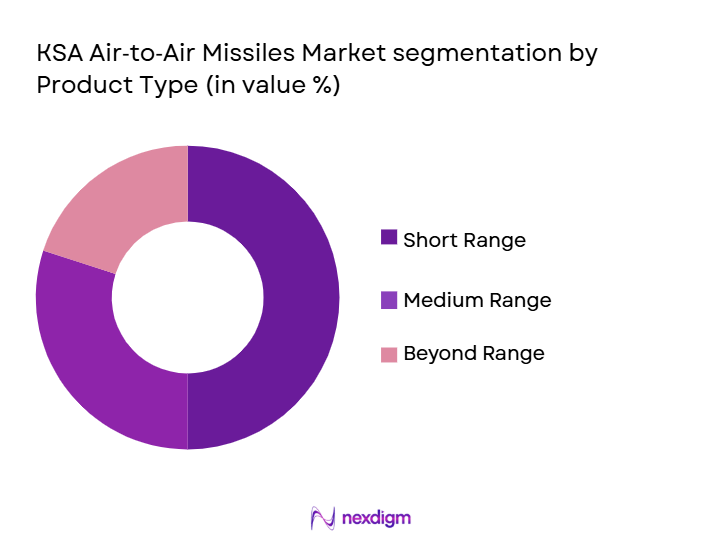 KSA Air-to-Air Missiles Market segmentation by Product Type (in value %)

Short Range

Medium Range

Beyond Range

nexdigm